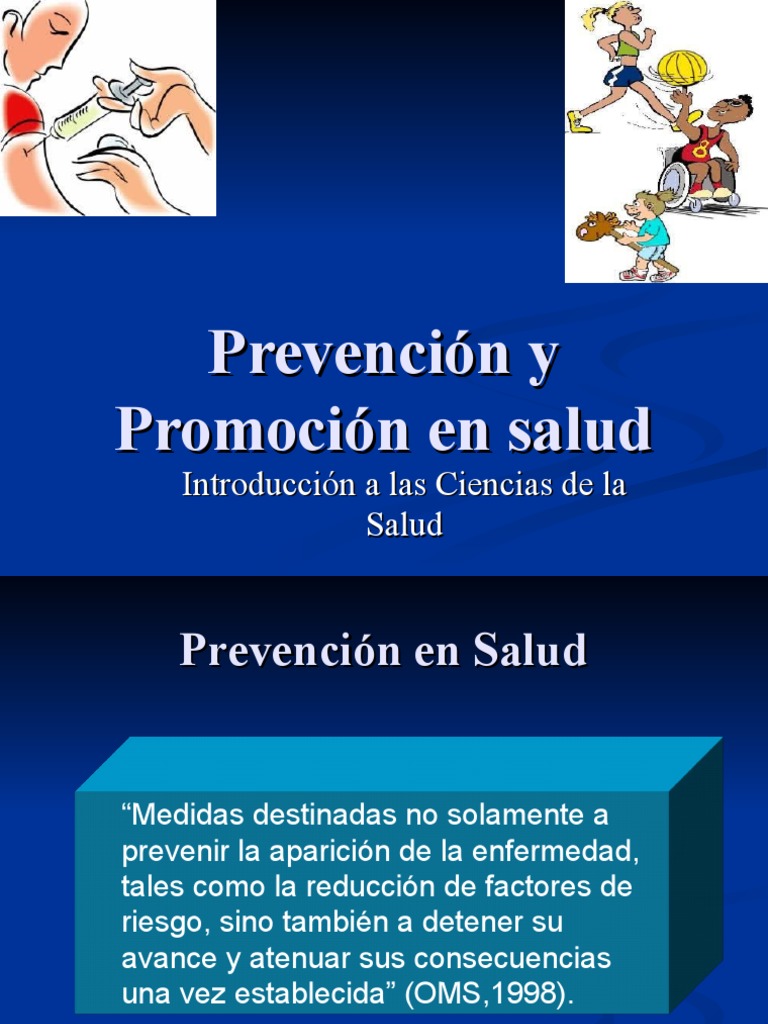 Prevención y Promoción en salud

Introducción a las Ciencias de la Salud

Prevención en Salud

“Medidas destinadas no solamente a prevenir la aparición de la enfermedad, tales como la reducción de factores de riesgo, sino también a detener su avance y atenuar sus consecuencias una vez establecida” (OMS,1998).